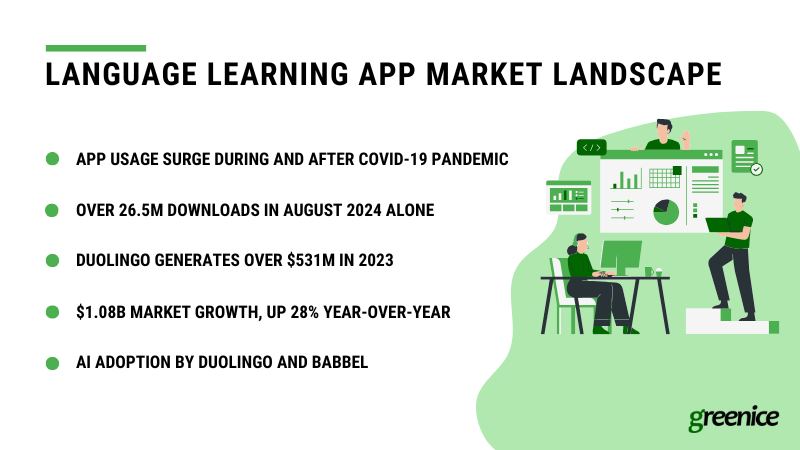 LANGUAGE LEARNING APP MARKET LANDSCAPE

APP USAGE SURGE DURING AND AFTER COVID-19 PANDEMIC

OVER 26.5M DOWNLOADS IN AUGUST 2024 ALONE

DUOLINGO GENERATES OVER $531M IN 2023

$1.08B MARKET GROWTH, UP 28% YEAR-OVER-YEAR

AI ADOPTION BY DUOLINGO AND BABBEL

</>

greenice